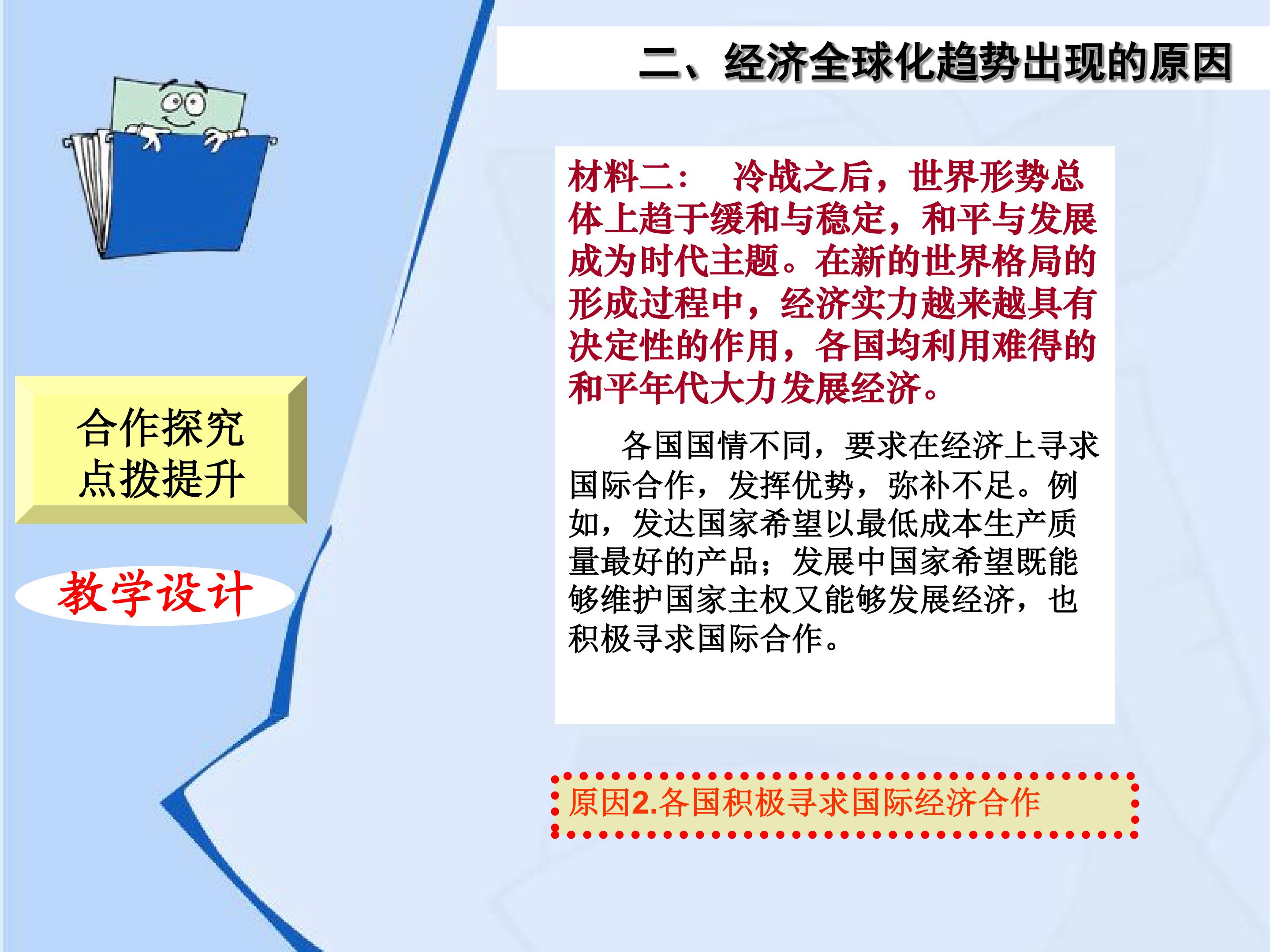 二、经济全球化趋势出现的原因

合作探究
点拨提升

教学设计

材料二： 冷战之后，世界形势总体上趋于缓和与稳定，和平与发展成为时代主题。在新的世界格局的形成过程中，经济实力越来越具有决定性的作用，各国均利用难得的和平年代大力发展经济。

各国国情不同，要求在经济上寻求国际合作，发挥优势，弥补不足。例如，发达国家希望以最低成本生产质量最好的产品；发展中国家希望既能够维护国家主权又能够发展经济，也积极寻求国际合作。

原因2.各国积极寻求国际经济合作